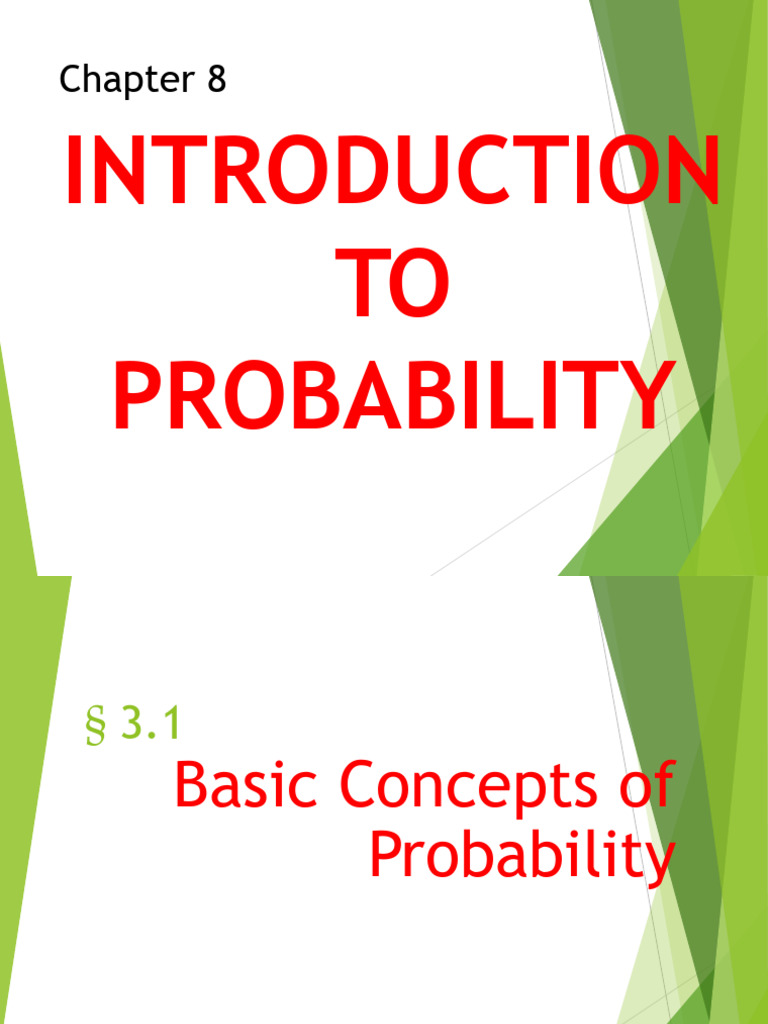 Chapter 8

INTRODUCTION TO PROBABILITY

§ 3.1

Basic Concepts of Probability